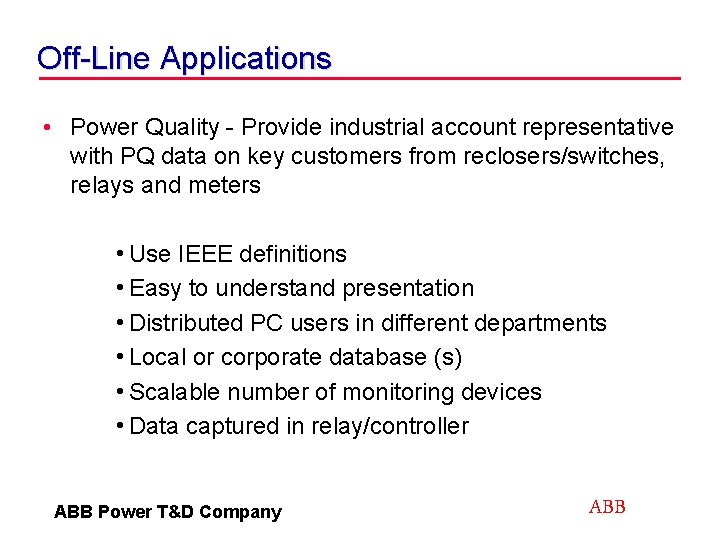 Off-Line Applications

• Power Quality - Provide industrial account representative with PQ data on key customers from reclosers/switches, relays and meters

• Use IEEE definitions
• Easy to understand presentation
• Distributed PC users in different departments
• Local or corporate database (s)
• Scalable number of monitoring devices
• Data captured in relay/controller

ABB Power T&D Company

ABB